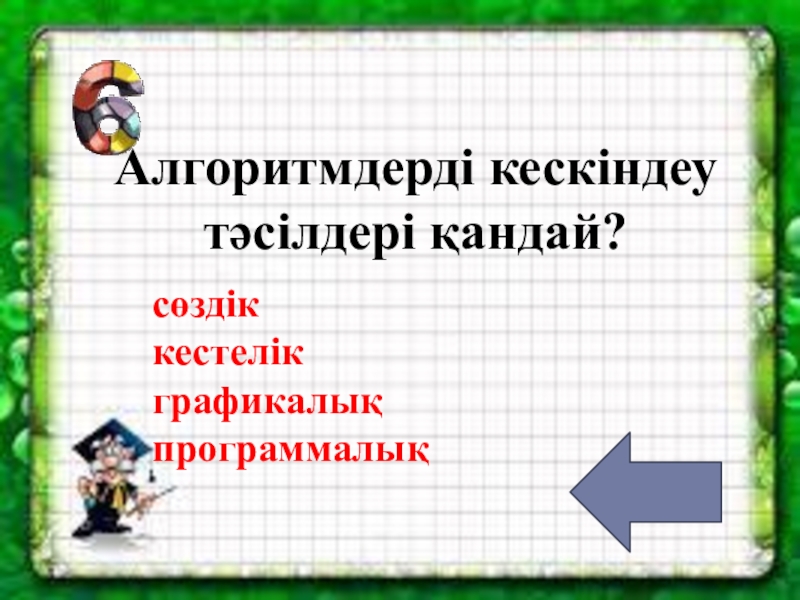 6

Алгоритмдерді кескіндеу тәсілдері қандай?

сөздік
кестелік
графикалық
программалық